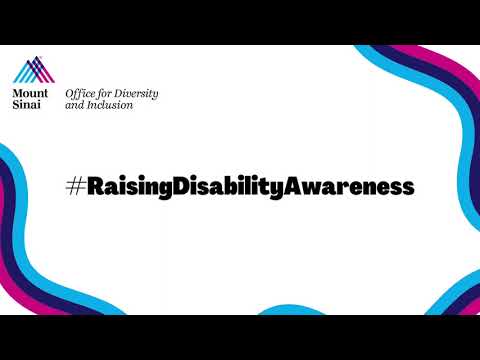 Mount Sinai

Office for Diversity and Inclusion

#RaisingDisabilityAwareness